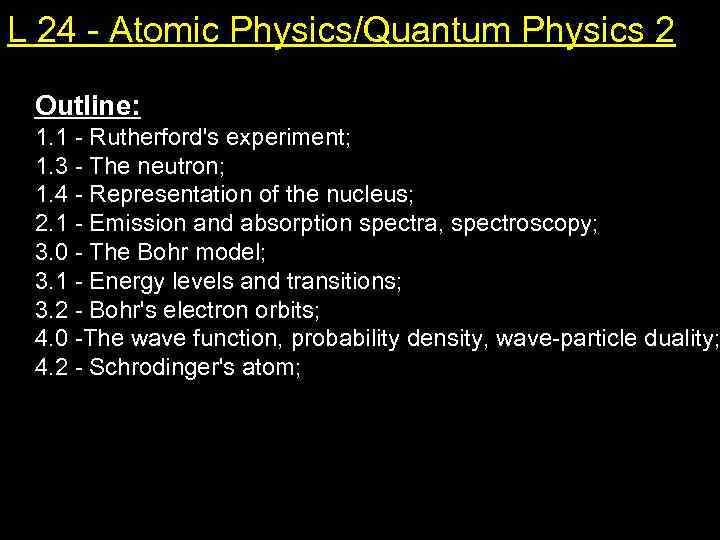 L 24 - Atomic Physics/Quantum Physics 2

Outline:
1.1 - Rutherford's experiment;
1.3 - The neutron;
1.4 - Representation of the nucleus;
2.1 - Emission and absorption spectra, spectroscopy;
3.0 - The Bohr model;
3.1 - Energy levels and transitions;
3.2 - Bohr's electron orbits;
4.0 -The wave function, probability density, wave-particle duality;
4.2 - Schrodinger's atom;